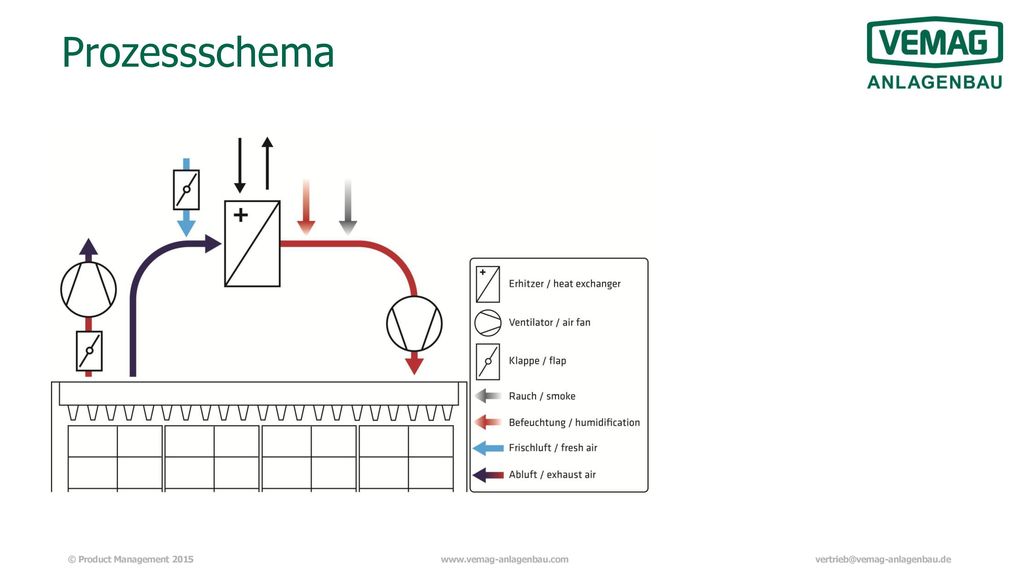 Prozessschema

VEMAG
ANLAGENBAU

+

+ Erhitzer / heat exchanger

Ventilator / air fan

Klappe / flap

Rauch / smoke

Befeuchtung / humidification

Frischluft / fresh air

Abluft / exhaust air

© Product Management 2015

www.vemag-anlagenbau.com

vertrieb@vemag-anlagenbau.de